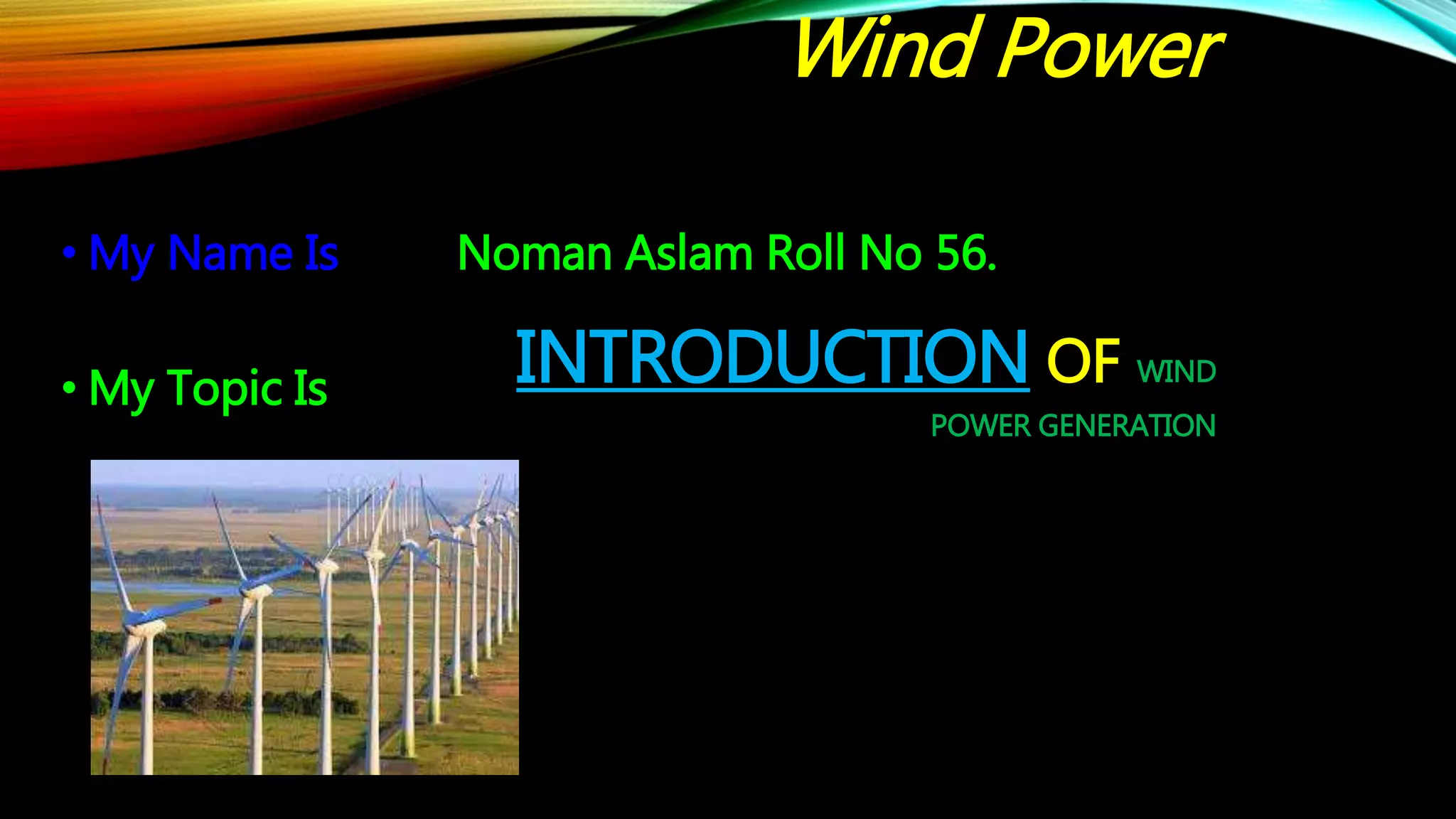 Wind Power

• My Name Is Noman Aslam Roll No 56.

• My Topic Is INTRODUCTION OF WIND POWER GENERATION